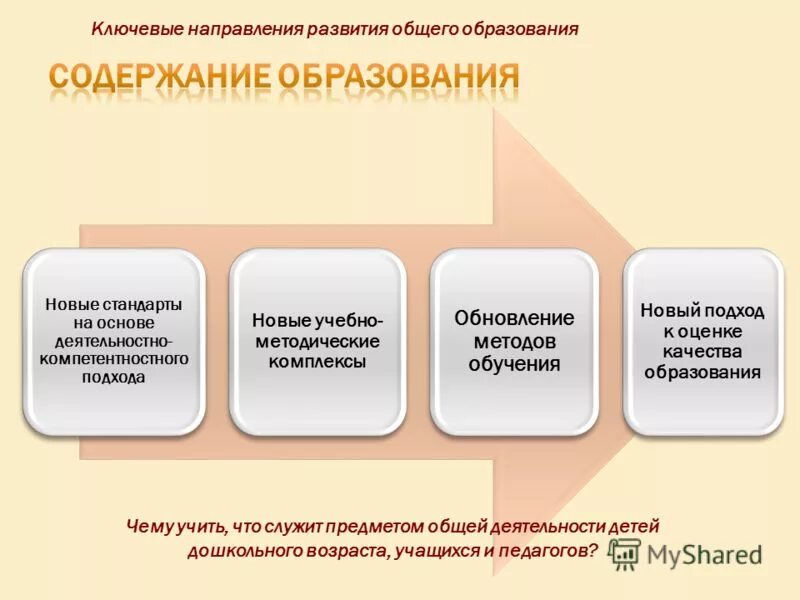 Ключевые направления развития общего образования

СОДЕРЖАНИЕ ОБРАЗОВАНИЯ

Новые стандарты на основе деятельностно-компетентностного подхода

Новые учебно-методические комплексы

Обновление методов обучения

Новый подход к оценке качества образования

Чему учить, что служит предметом общей деятельности детей дошкольного возраста, учащихся и педагогов?

MyShared